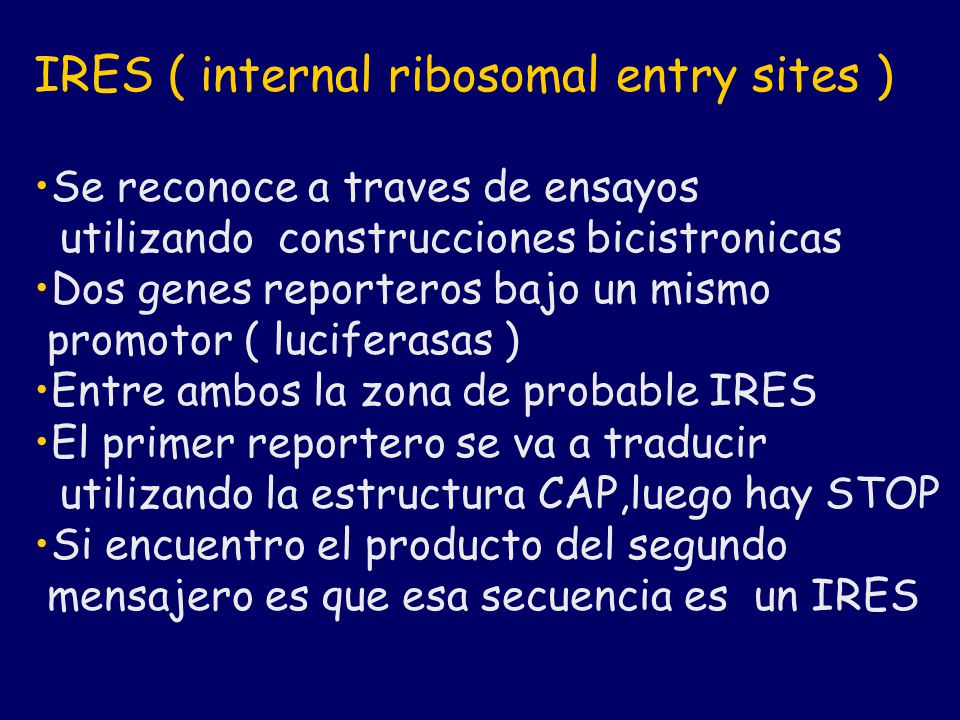 IRES ( internal ribosomal entry sites )

•Se reconoce a traves de ensayos utilizando construcciones bicistronicas
•Dos genes reporteros bajo un mismo promotor ( luciferasas )
•Entre ambos la zona de probable IRES
•El primer reportero se va a traducir utilizando la estructura CAP,luego hay STOP
•Si encuentro el producto del segundo mensajero es que esa secuencia es un IRES